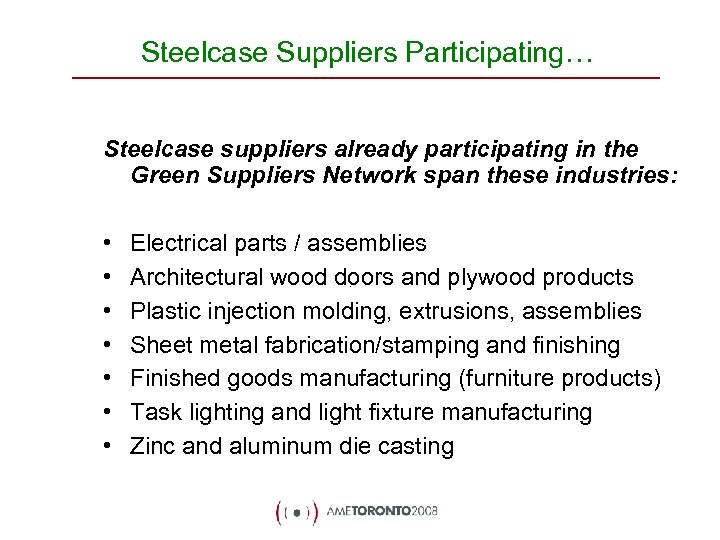 Steelcase Suppliers Participating…

Steelcase suppliers already participating in the Green Suppliers Network span these industries:

• Electrical parts / assemblies
• Architectural wood doors and plywood products
• Plastic injection molding, extrusions, assemblies
• Sheet metal fabrication/stamping and finishing
• Finished goods manufacturing (furniture products)
• Task lighting and light fixture manufacturing
• Zinc and aluminum die casting

AMETORONTO2008